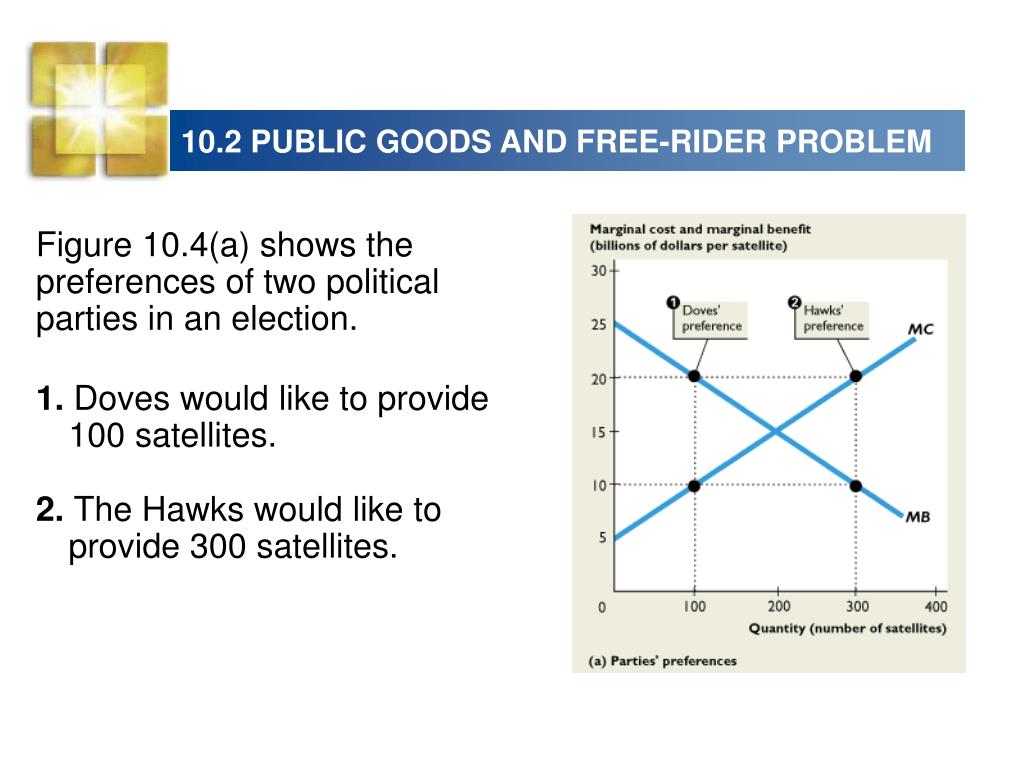 10.2 PUBLIC GOODS AND FREE-RIDER PROBLEM

Figure 10.4(a) shows the preferences of two political parties in an election.

**1.** Doves would like to provide 100 satellites.

**2.** The Hawks would like to provide 300 satellites.

Marginal cost and marginal benefit (billions of dollars per satellite)

30
25
20
15
10
5
0

1 Doves' preference

2 Hawks' preference

MC

MB

100 200 300 400

Quantity (number of satellites)

(a) Parties' preferences